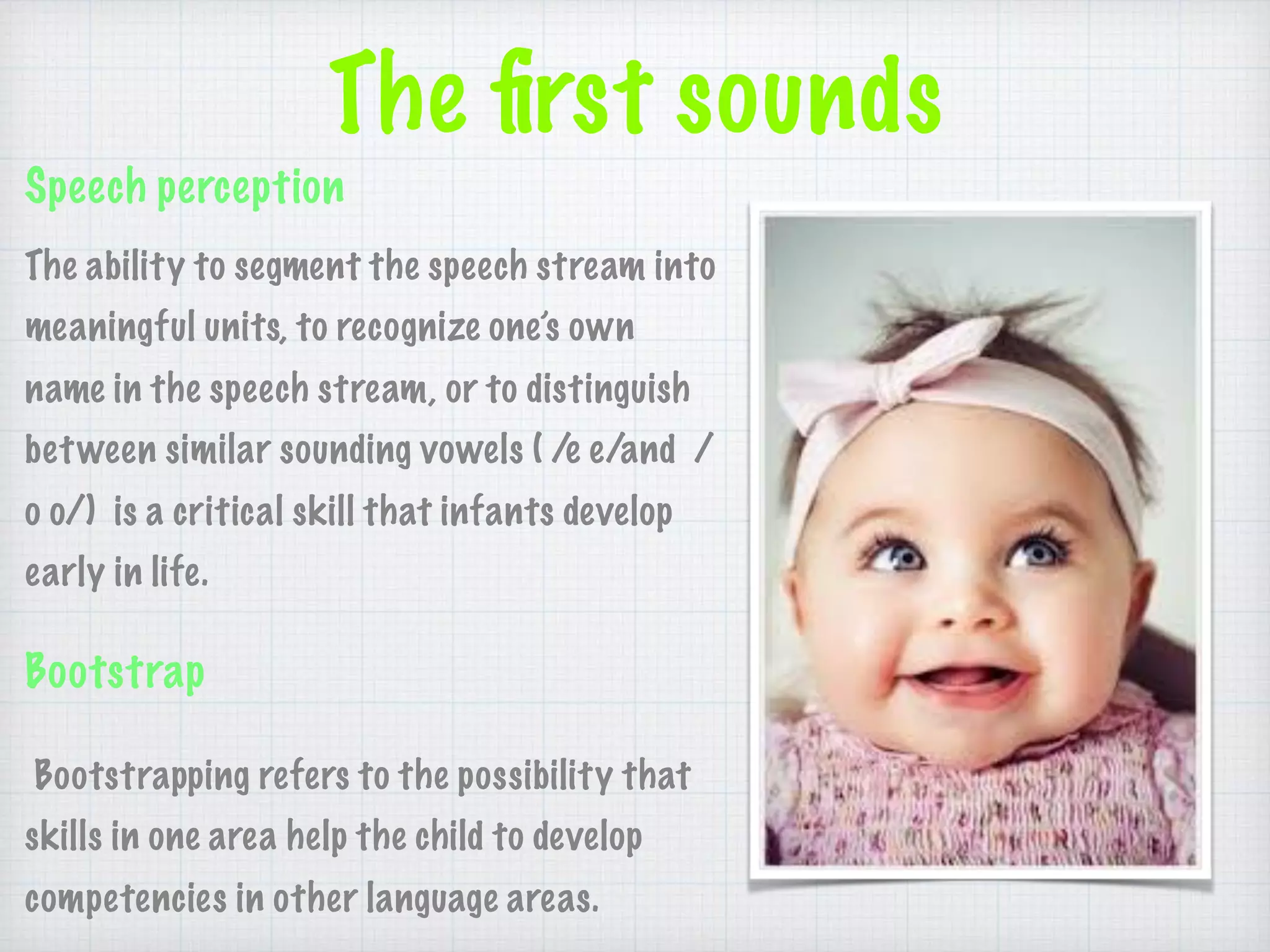 The first sounds

Speech perception

The ability to segment the speech stream into meaningful units, to recognize one's own name in the speech stream, or to distinguish between similar sounding vowels ( /e e/and / o o/) is a critical skill that infants develop early in life.

Bootstrap

Bootstrapping refers to the possibility that skills in one area help the child to develop competencies in other language areas.